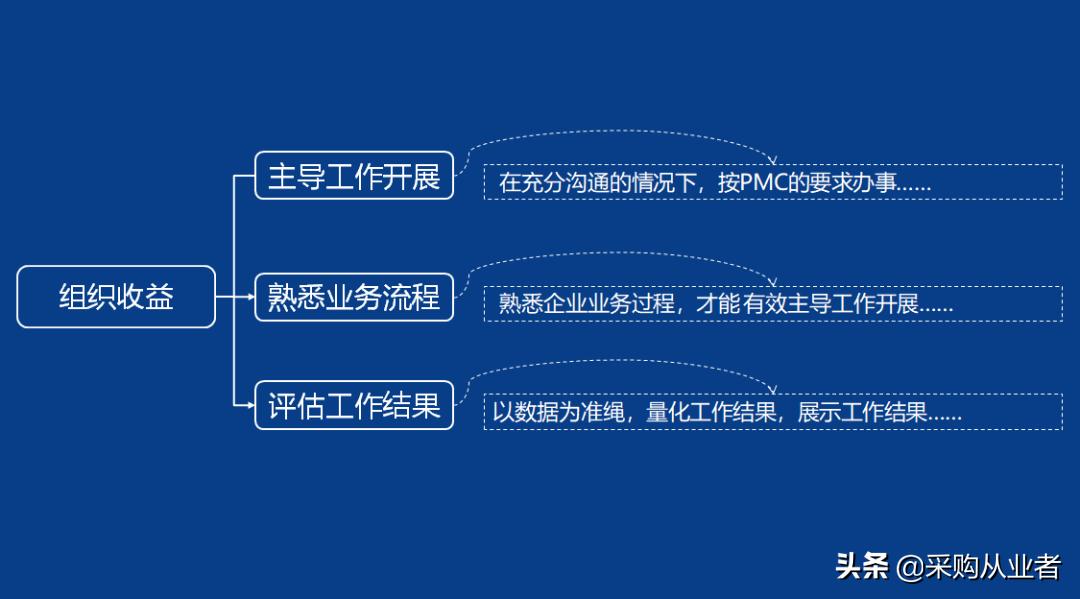 组织收益

主导工作开展

在充分沟通的情况下，按PMC的要求办事......

熟悉业务流程

熟悉企业业务过程，才能有效主导工作开展......

评估工作结果

以数据为准绳，量化工作结果，展示工作结果......

头条 @采购从业者